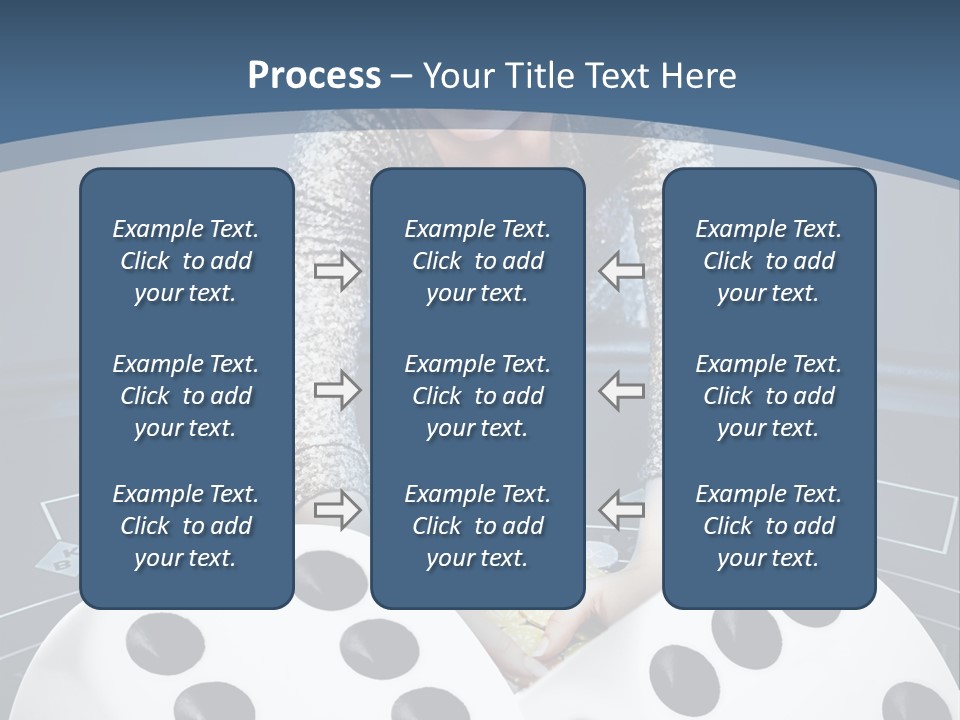 Process – Your Title Text Here

Example Text. Click to add your text.

Example Text. Click to add your text.

Example Text. Click to add your text.

Example Text. Click to add your text.

Example Text. Click to add your text.

Example Text. Click to add your text.

Example Text. Click to add your text.

Example Text. Click to add your text.

Example Text. Click to add your text.